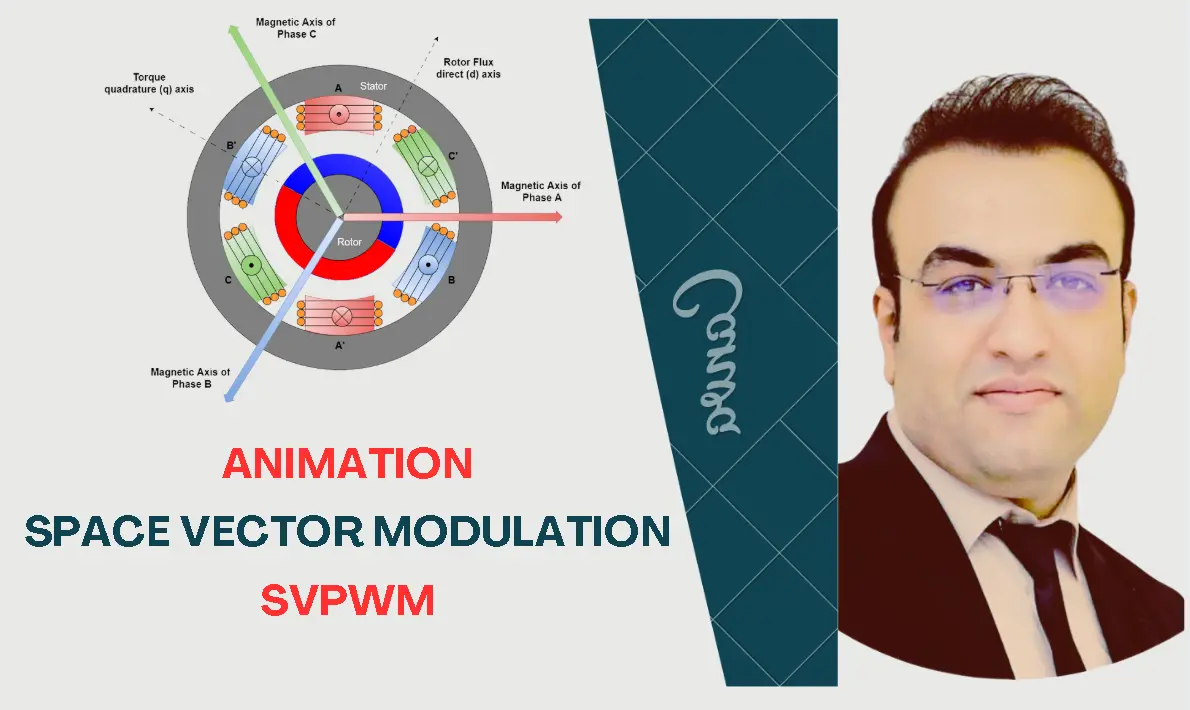 Magnetic Axis of Phase C

Rotor Flux direct (d) axis

Torque quadrature (q) axis

Stator

A

B'

C'

Magnetic Axis of Phase A

Rotor

C

B

A'

Magnetic Axis of Phase B

Canva

ANIMATION

SPACE VECTOR MODULATION

SVPWM